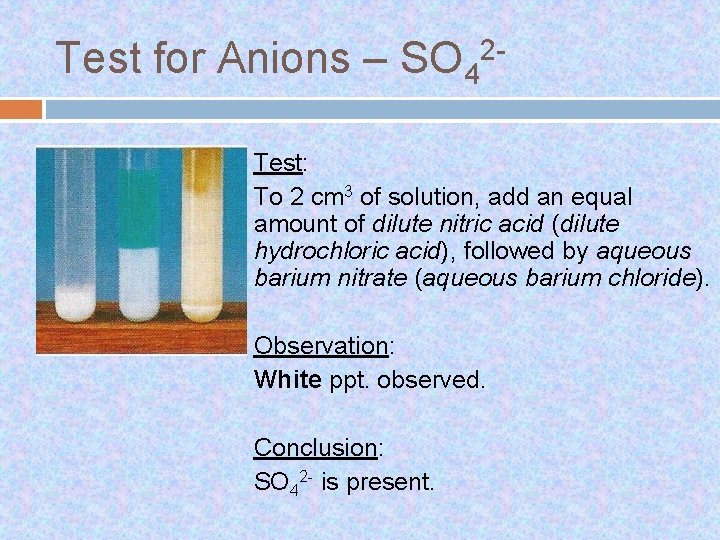 Test for Anions – $SO_4^{2-}$

Test:

To 2 $cm^3$ of solution, add an equal amount of dilute nitric acid (dilute hydrochloric acid), followed by aqueous barium nitrate (aqueous barium chloride).

Observation:

White ppt. observed.

Conclusion:

$SO_4^{2-}$ is present.